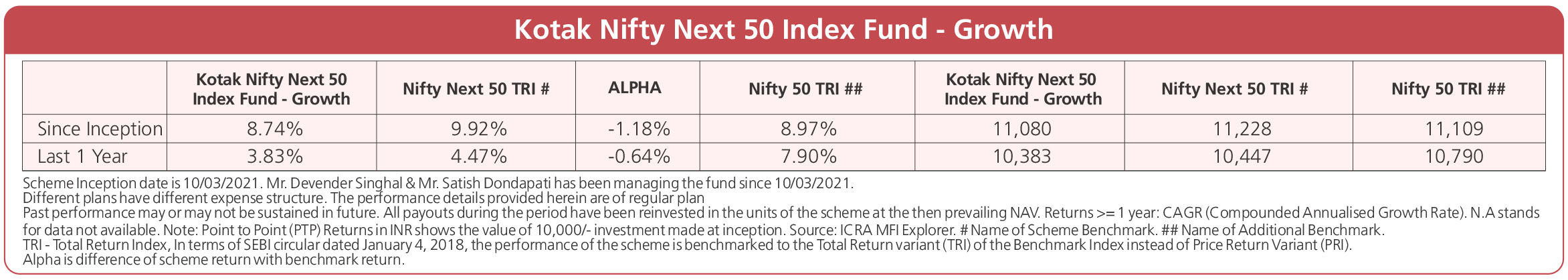 Kotak Nifty Next 50 Index Fund - Growth

|  | Kotak Nifty Next 50 Index Fund - Growth | Nifty Next 50 TRI # | ALPHA | Nifty 50 TRI ## | Kotak Nifty Next 50 Index Fund - Growth | Nifty Next 50 TRI # | Nifty 50 TRI ## |
|---|---|---|---|---|---|---|---|
| Since Inception | 8.74% | 9.92% | -1.18% | 8.97% | 11,080 | 11,228 | 11,109 |
| Last 1 Year | 3.83% | 4.47% | -0.64% | 7.90% | 10,383 | 10,447 | 10,790 |

Scheme Inception date is 10/03/2021. Mr. Devender Singhal & Mr. Satish Dondapati has been managing the fund since 10/03/2021.
Different plans have different expense structure. The performance details provided herein are of regular plan
Past performance may or may not be sustained in future. All payouts during the period have been reinvested in the units of the scheme at the then prevailing NAV. Returns >= 1 year: CAGR (Compounded Annualised Growth Rate). N.A stands for data not available. Note: Point to Point (PTP) Returns in INR shows the value of 10,000/- investment made at inception. Source: ICRA MFI Explorer. # Name of Scheme Benchmark. ## Name of Additional Benchmark.
TRI - Total Return Index, In terms of SEBI circular dated January 4, 2018, the performance of the scheme is benchmarked to the Total Return variant (TRI) of the Benchmark Index instead of Price Return Variant (PRI).
Alpha is difference of scheme return with benchmark return.